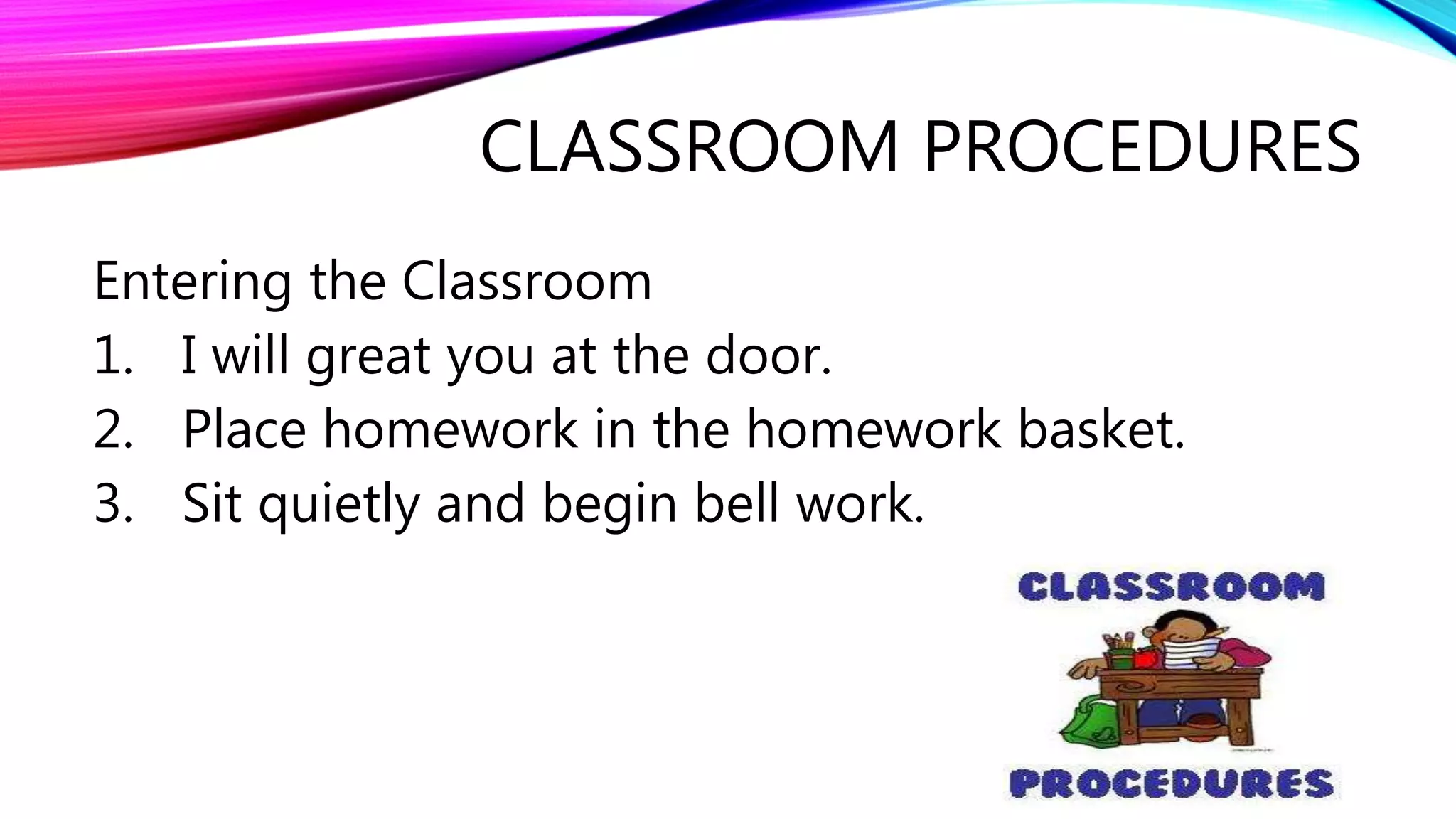 CLASSROOM PROCEDURES

Entering the Classroom
1. I will great you at the door.
2. Place homework in the homework basket.
3. Sit quietly and begin bell work.

CLASSROOM
PROCEDURES